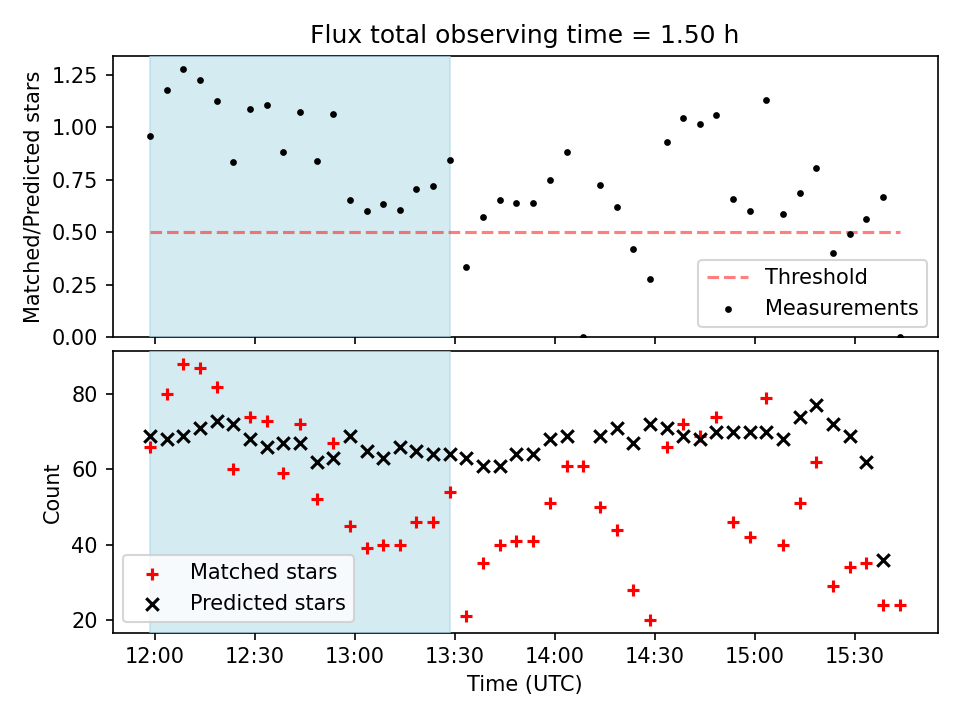 Flux total observing time = 1.50 h

Matched/Predicted stars

1.25
1.00
0.75
0.50
0.25
0.00

Threshold
Measurements

Count

80
60
40
20

Matched stars
Predicted stars

12:00
12:30
13:00
13:30
14:00
14:30
15:00
15:30

Time (UTC)